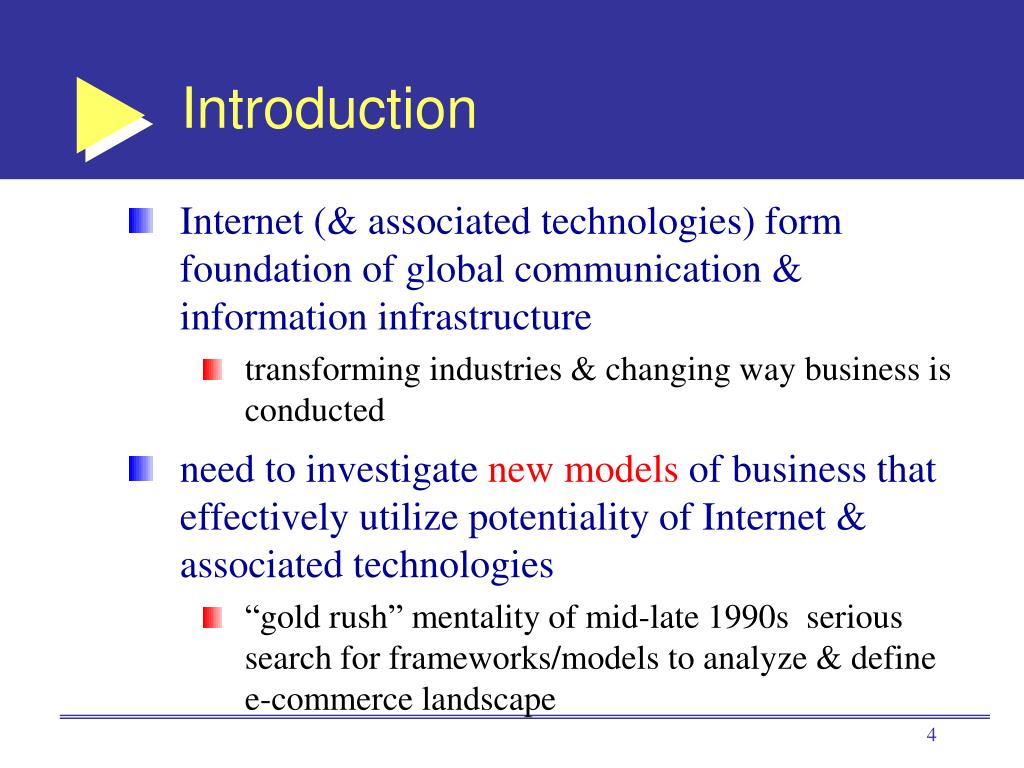 Introduction

Internet (& associated technologies) form foundation of global communication & information infrastructure

transforming industries & changing way business is conducted

need to investigate new models of business that effectively utilize potentiality of Internet & associated technologies

“gold rush” mentality of mid-late 1990s serious search for frameworks/models to analyze & define e-commerce landscape

4